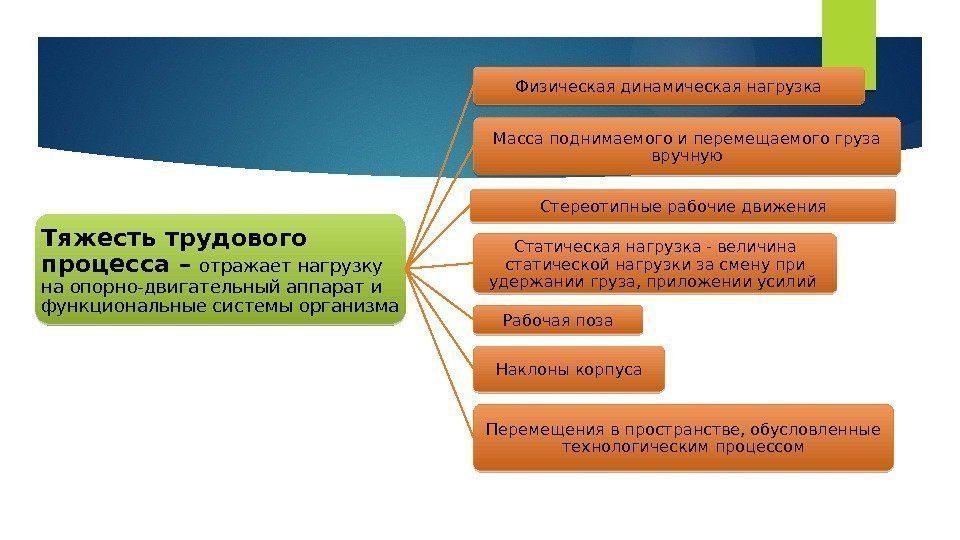 Тяжесть трудового процесса – отражает нагрузку на опорно-двигательный аппарат и функциональные системы организма

Физическая динамическая нагрузка

Масса поднимаемого и перемещаемого груза вручную

Стереотипные рабочие движения

Статическая нагрузка - величина статической нагрузки за смену при удержании груза, приложении усилий

Рабочая поза

Наклоны корпуса

Перемещения в пространстве, обусловленные технологическим процессом